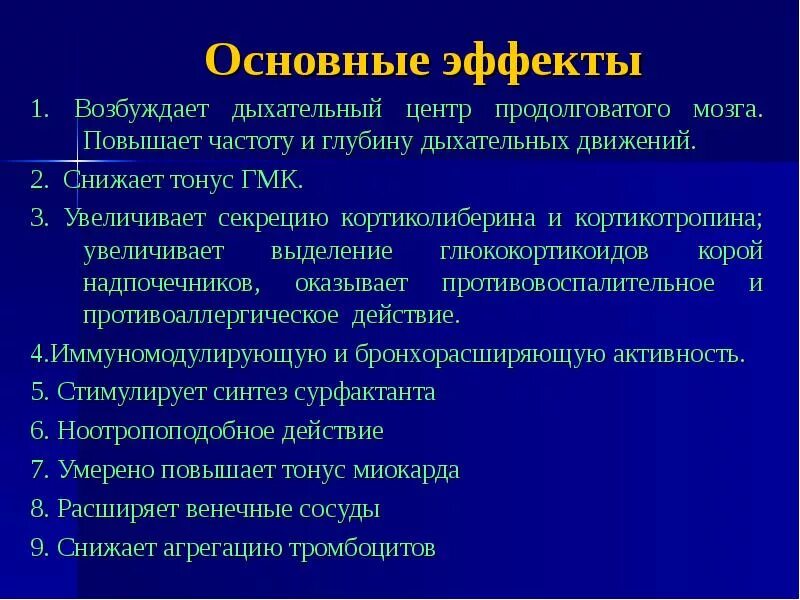 Основные эффекты

1. Возбуждает дыхательный центр продолговатого мозга. Повышает частоту и глубину дыхательных движений.

2. Снижает тонус ГМК.

3. Увеличивает секрецию кортиколиберина и кортикотропина; увеличивает выделение глюкокортикоидов корой надпочечников, оказывает противовоспалительное и противоаллергическое действие.

4.Иммуномодулирующую и бронхорасширяющую активность.

5. Стимулирует синтез сурфактанта

6. Ноотропоподобное действие

7. Умерено повышает тонус миокарда

8. Расширяет венечные сосуды

9. Снижает агрегацию тромбоцитов